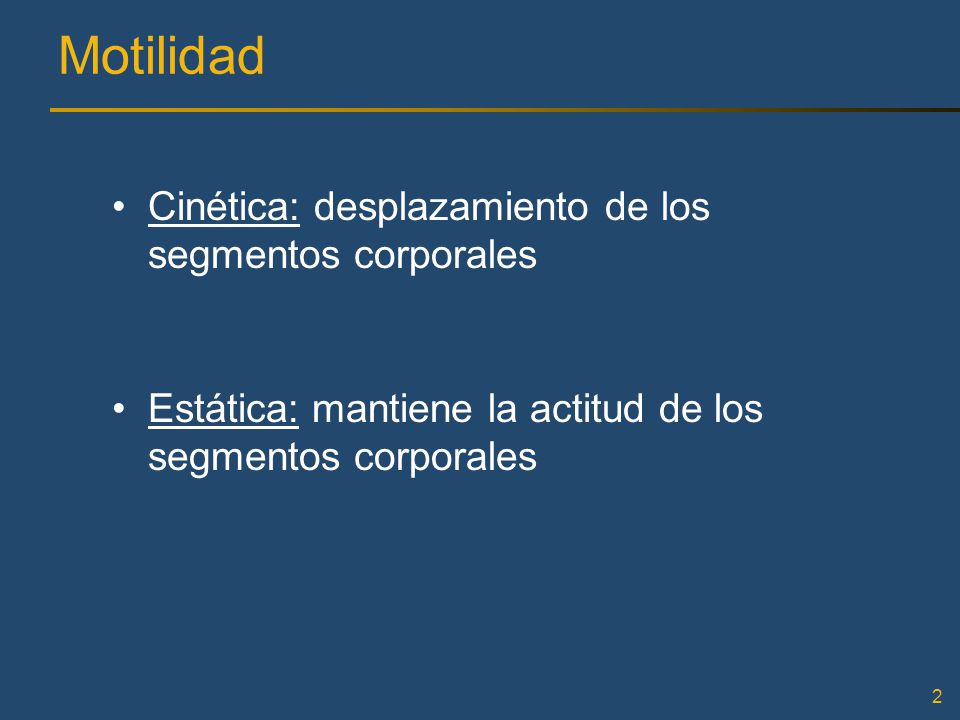 Motilidad

• Cinética: desplazamiento de los segmentos corporales

• Estática: mantiene la actitud de los segmentos corporales

2